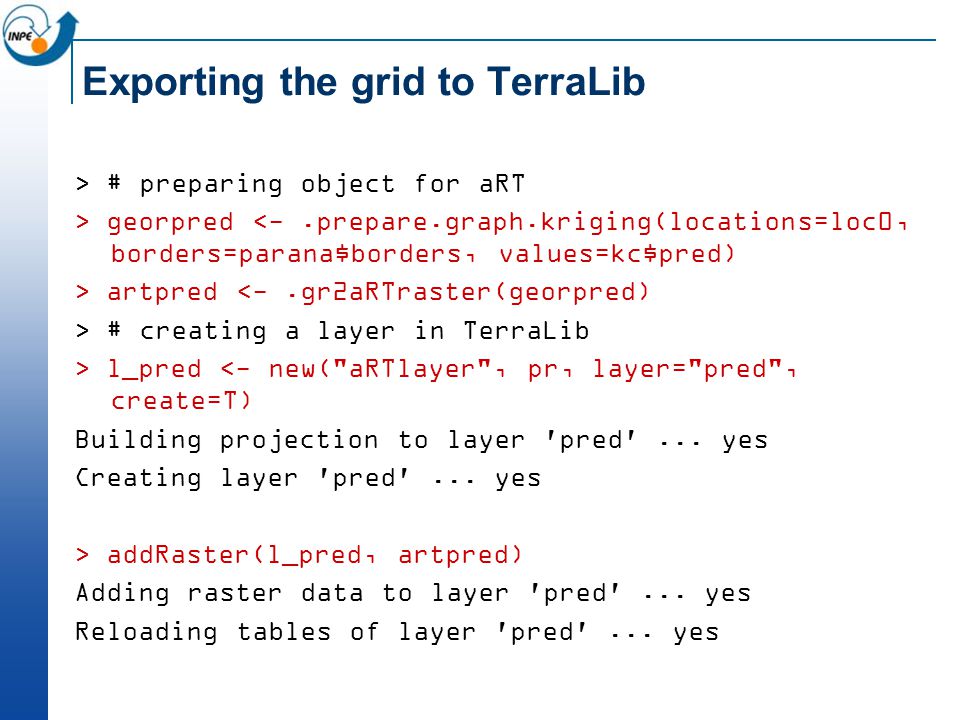 INPE

Exporting the grid to TerraLib

> # preparing object for aRT
> georpred <- .prepare.graph.kriging(locations=loc0, borders=parana$borders, values=kc$pred)
> artpred <- .gr2aRTraster(georpred)
> # creating a layer in TerraLib
> l_pred <- new("aRTlayer", pr, layer="pred", create=T)
Building projection to layer 'pred' ... yes
Creating layer 'pred' ... yes

> addRaster(l_pred, artpred)
Adding raster data to layer 'pred' ... yes
Reloading tables of layer 'pred' ... yes